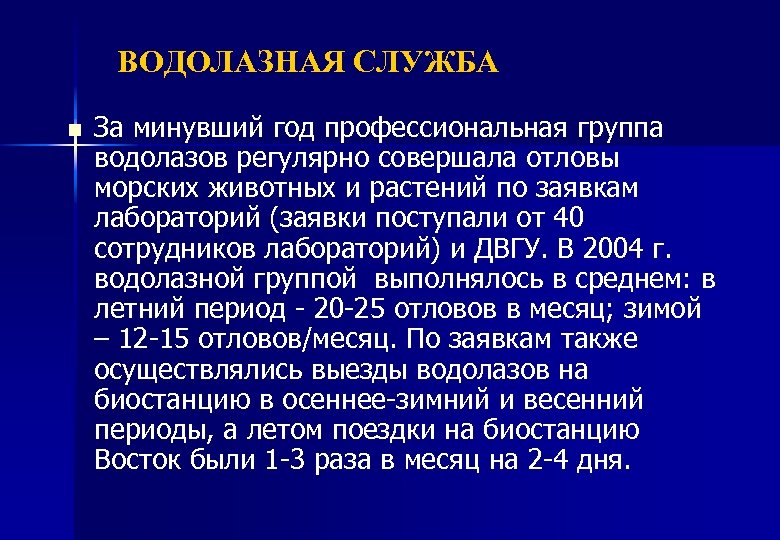 ВОДОЛАЗНАЯ СЛУЖБА

За минувший год профессиональная группа водолазов регулярно совершала отловы морских животных и растений по заявкам лабораторий (заявки поступали от 40 сотрудников лабораторий) и ДВГУ. В 2004 г. водолазной группой выполнялось в среднем: в летний период - 20-25 отловов в месяц; зимой – 12-15 отловов/месяц. По заявкам также осуществлялись выезды водолазов на биостанцию в осеннее-зимний и весенний периоды, а летом поездки на биостанцию Восток были 1-3 раза в месяц на 2-4 дня.